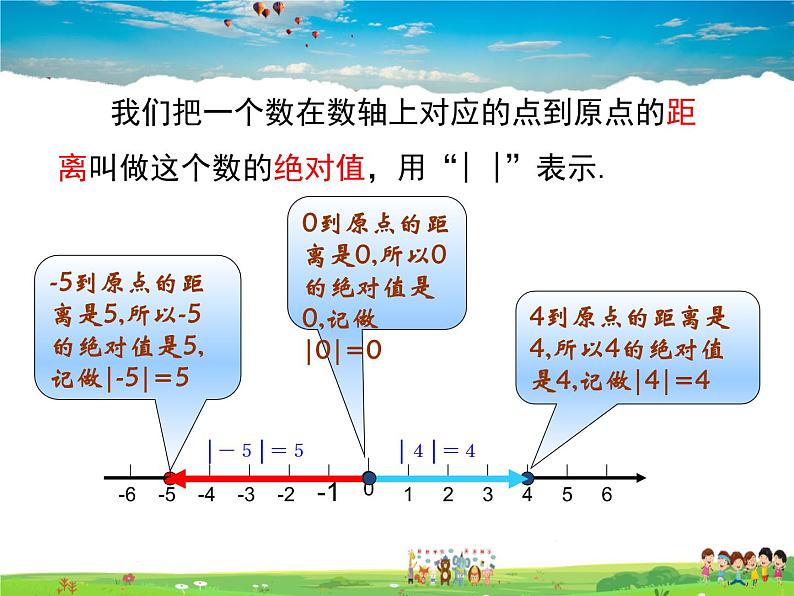 我们把一个数在数轴上对应的点到原点的距离叫做这个数的绝对值，用“| |”表示.

-5到原点的距离是5,所以-5的绝对值是5,记做|-5|=5

0到原点的距离是0,所以0的绝对值是0,记做|0|=0

4到原点的距离是4,所以4的绝对值是4,记做|4|=4

$|-5|=5$

$|4|=4$

-6 -5 -4 -3 -2 -1 0 1 2 3 4 5 6